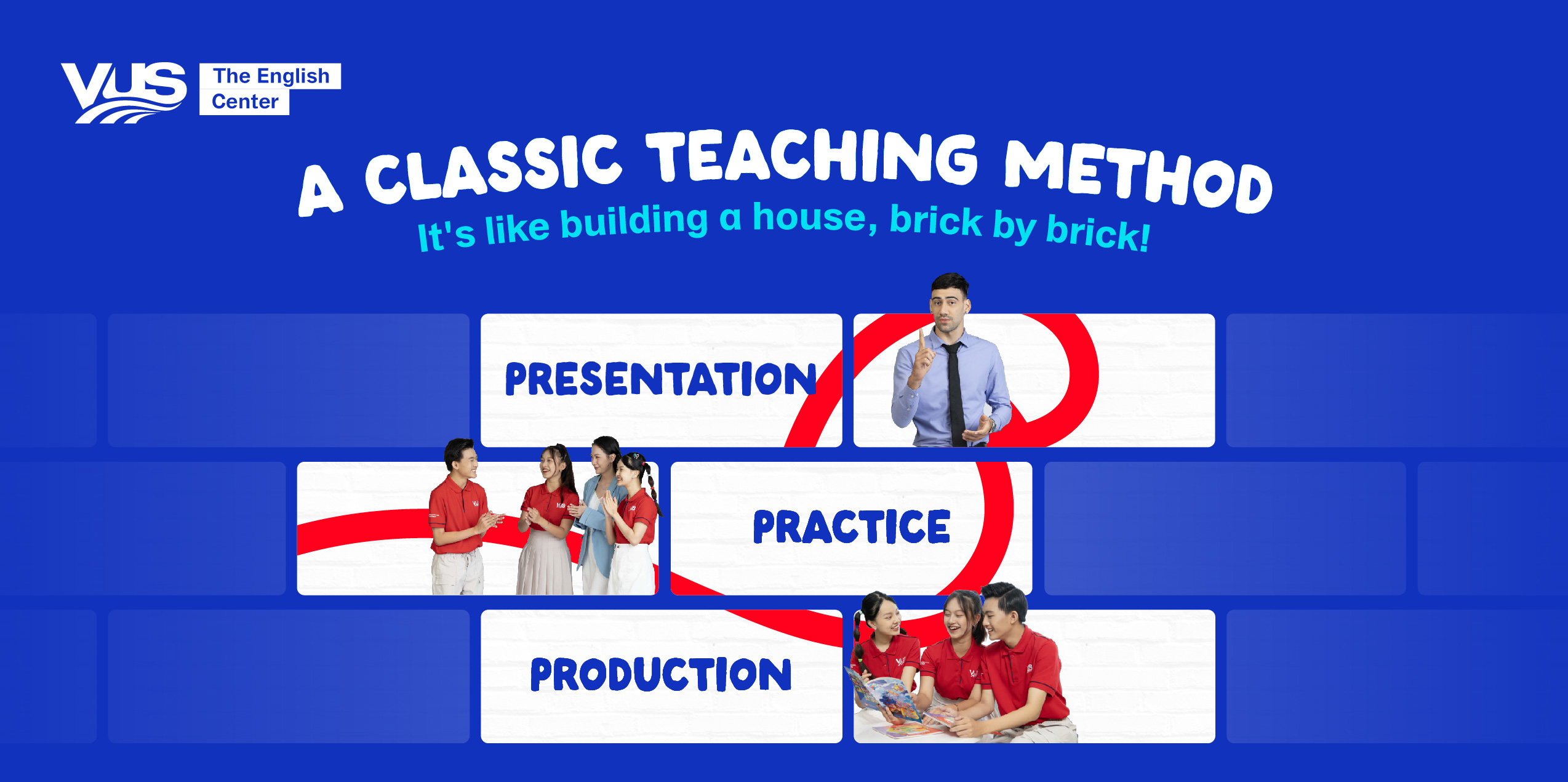 VUS The English Center

A CLASSIC TEACHING METHOD
It's like building a house, brick by brick!

PRESENTATION

PRACTICE

PRODUCTION